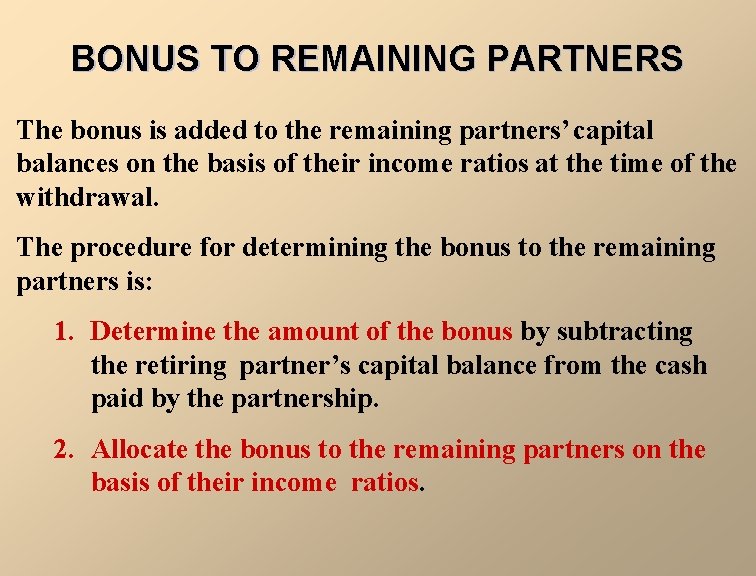 BONUS TO REMAINING PARTNERS

The bonus is added to the remaining partners' capital balances on the basis of their income ratios at the time of the withdrawal.

The procedure for determining the bonus to the remaining partners is:

1. Determine the amount of the bonus by subtracting the retiring partner's capital balance from the cash paid by the partnership.

2. Allocate the bonus to the remaining partners on the basis of their income ratios.